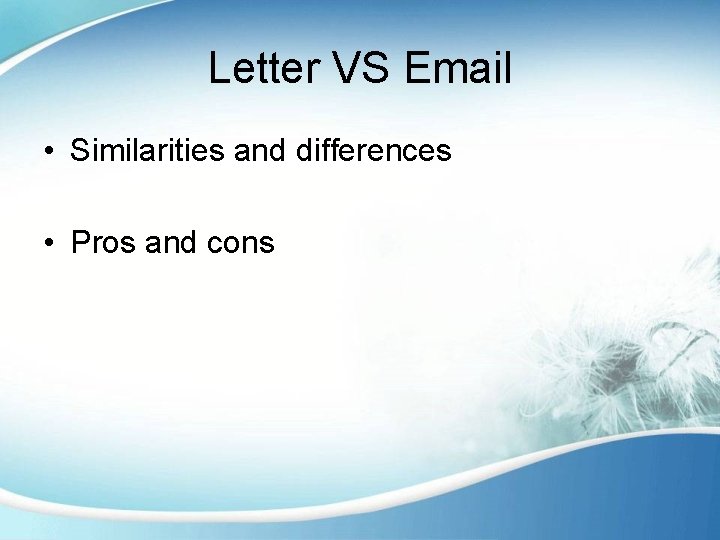 Letter VS Email

• Similarities and differences

• Pros and cons